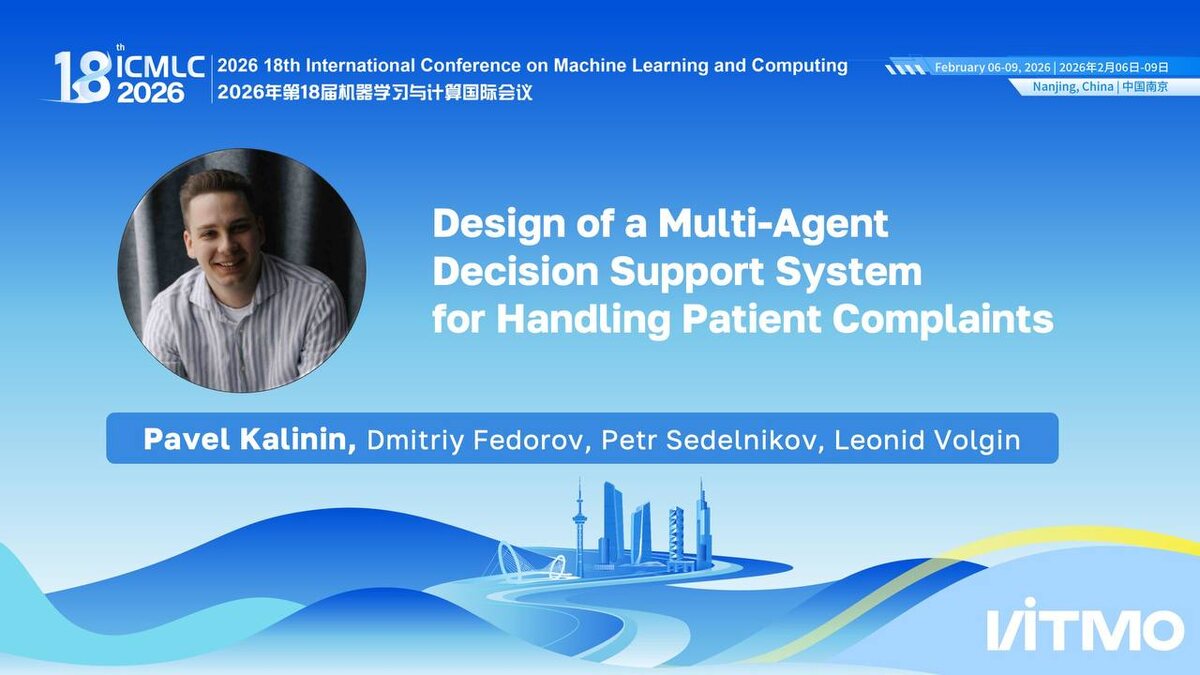 18th ICMLC 2026

2026 18th International Conference on Machine Learning and Computing
2026年第18届机器学习与计算国际会议

February 06-09, 2026 | 2026年2月06日-09日
Nanjing, China | 中国南京

Design of a Multi-Agent Decision Support System for Handling Patient Complaints

Pavel Kalinin, Dmitriy Fedorov, Petr Sedelnikov, Leonid Volgin

ITMO